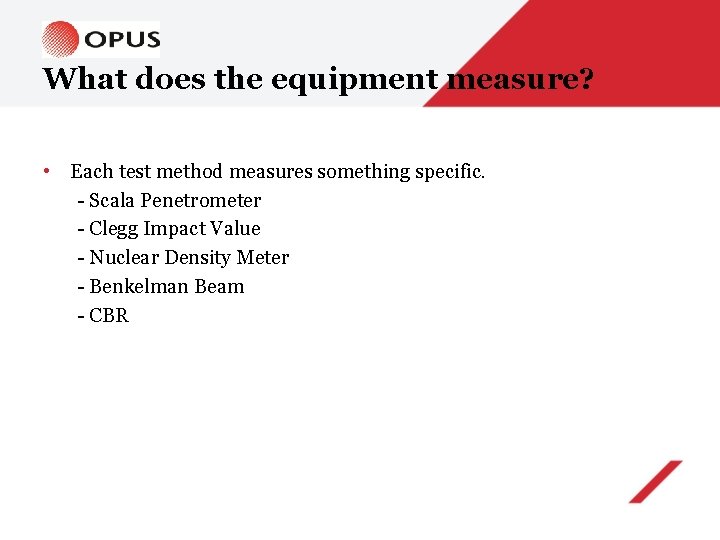 OPUS

What does the equipment measure?

• Each test method measures something specific.
- Scala Penetrometer
- Clegg Impact Value
- Nuclear Density Meter
- Benkelman Beam
- CBR